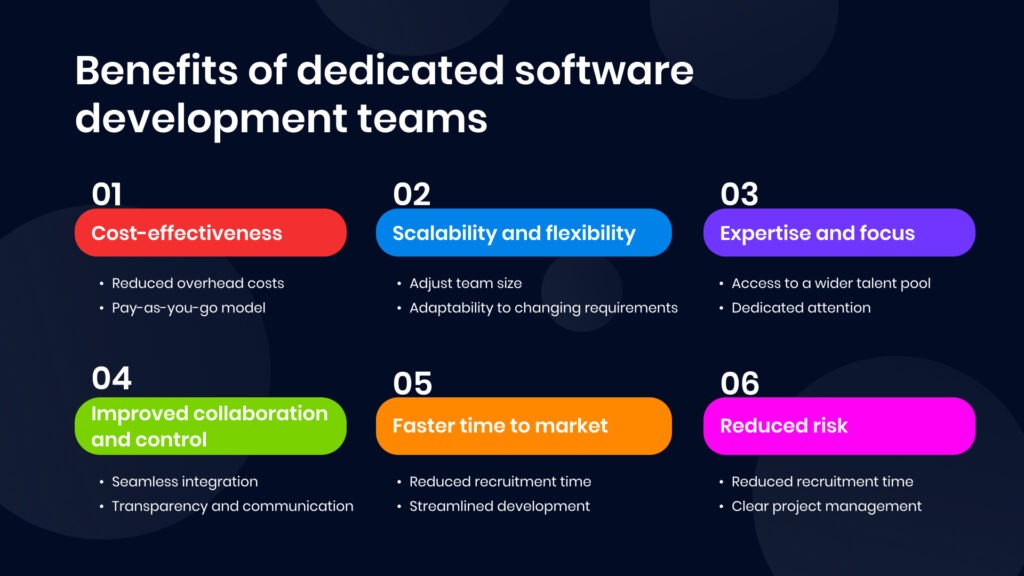 Benefits of dedicated software development teams

01
Cost-effectiveness
• Reduced overhead costs
• Pay-as-you-go model

02
Scalability and flexibility
• Adjust team size
• Adaptability to changing requirements

03
Expertise and focus
• Access to a wider talent pool
• Dedicated attention

04
Improved collaboration and control
• Seamless integration
• Transparency and communication

05
Faster time to market
• Reduced recruitment time
• Streamlined development

06
Reduced risk
• Reduced recruitment time
• Clear project management